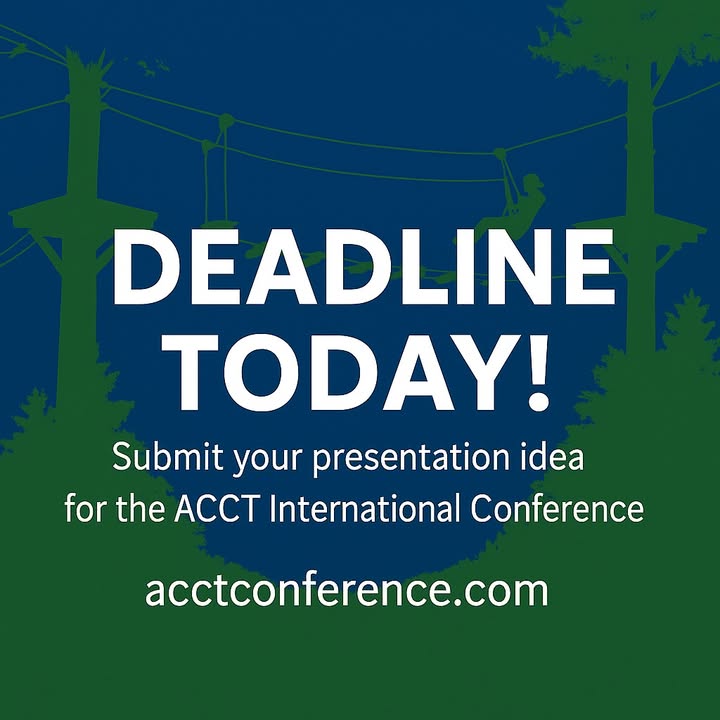 DEADLINE TODAY!

Submit your presentation idea for the ACCT International Conference

acctconference.com